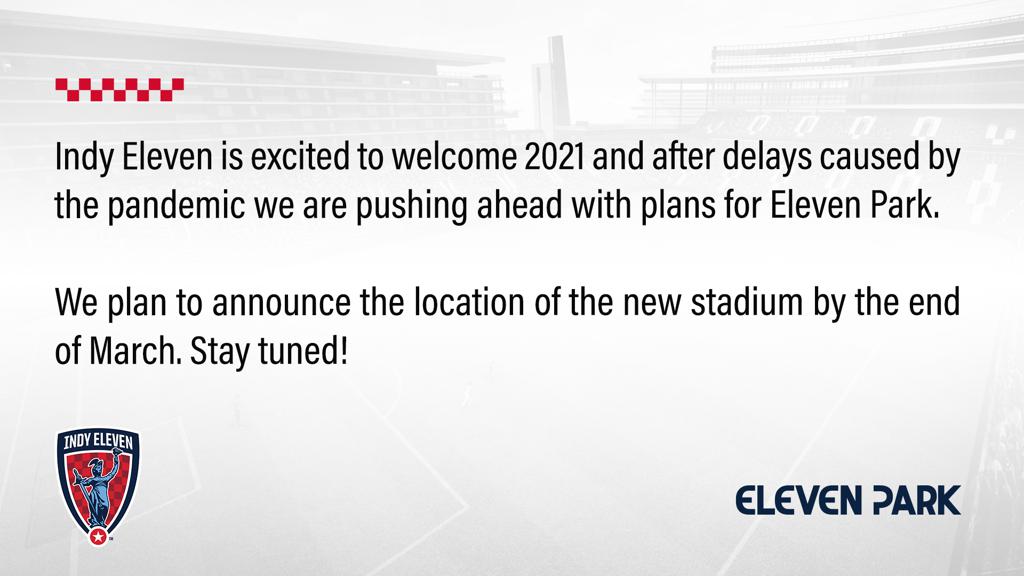 Indy Eleven is excited to welcome 2021 and after delays caused by the pandemic we are pushing ahead with plans for Eleven Park.

We plan to announce the location of the new stadium by the end of March. Stay tuned!

INDY ELEVEN

ELEVEN PARK